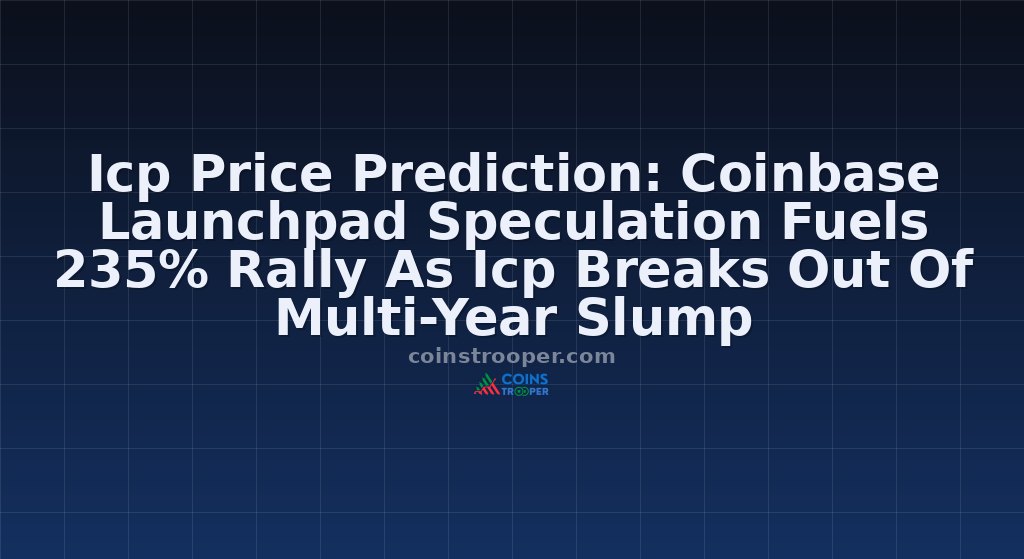 Icp Price Prediction: Coinbase Launchpad Speculation Fuels 235% Rally As Icp Breaks Out Of Multi-Year Slump

coinstrooper.com

COINS TROOPER